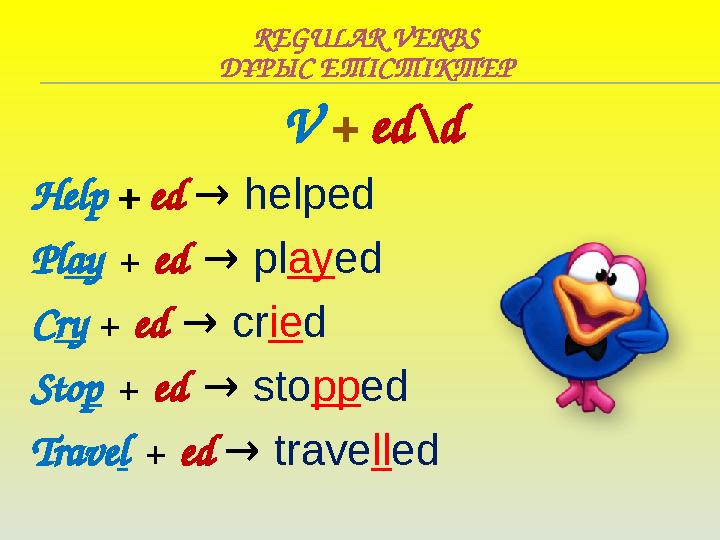 REGULAR VERBS
ДҰРЫС ЕТІСТІКТЕР

V + ed\d

Help + ed → helped

Play + ed → played

Cry + ed → cried

Stop + ed → stopped

Travel + ed → travelled